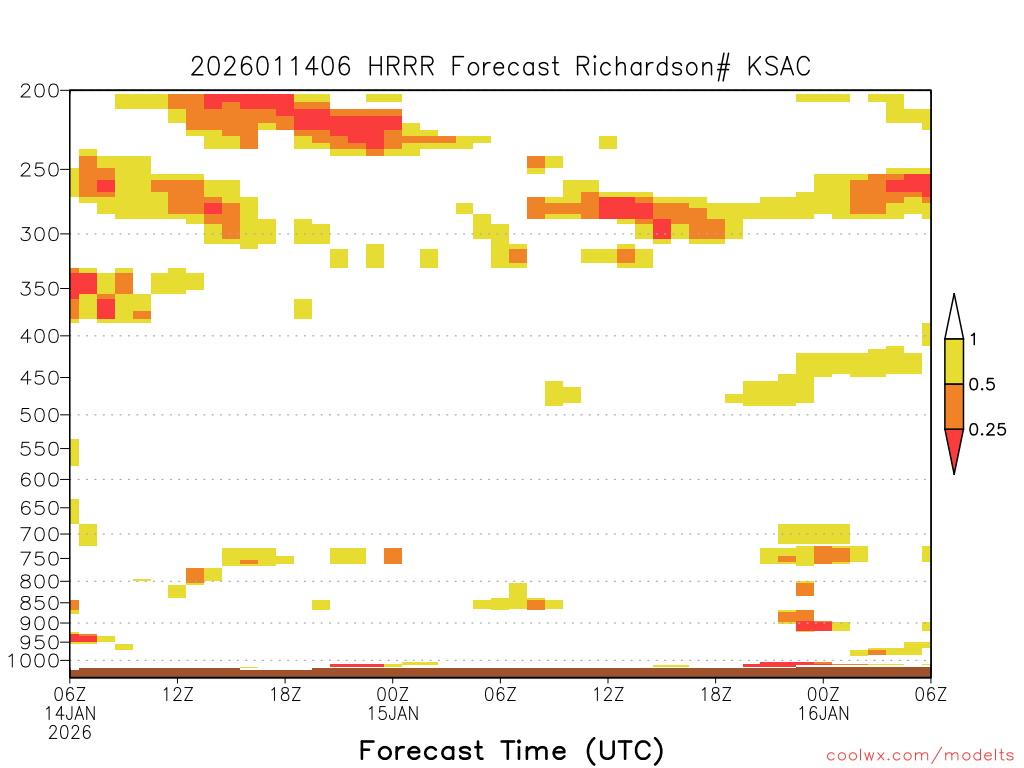 2026011406 HRRR Forecast Richardson# KSAC

200
250
300
350
400
450
500
550
600
650
700
750
800
850
900
950
1000

1
0.5
0.25

06Z 14JAN 2026
12Z
18Z
00Z 15JAN
06Z
12Z
18Z
00Z 16JAN
06Z

Forecast Time (UTC)

coolwx.com/modelts